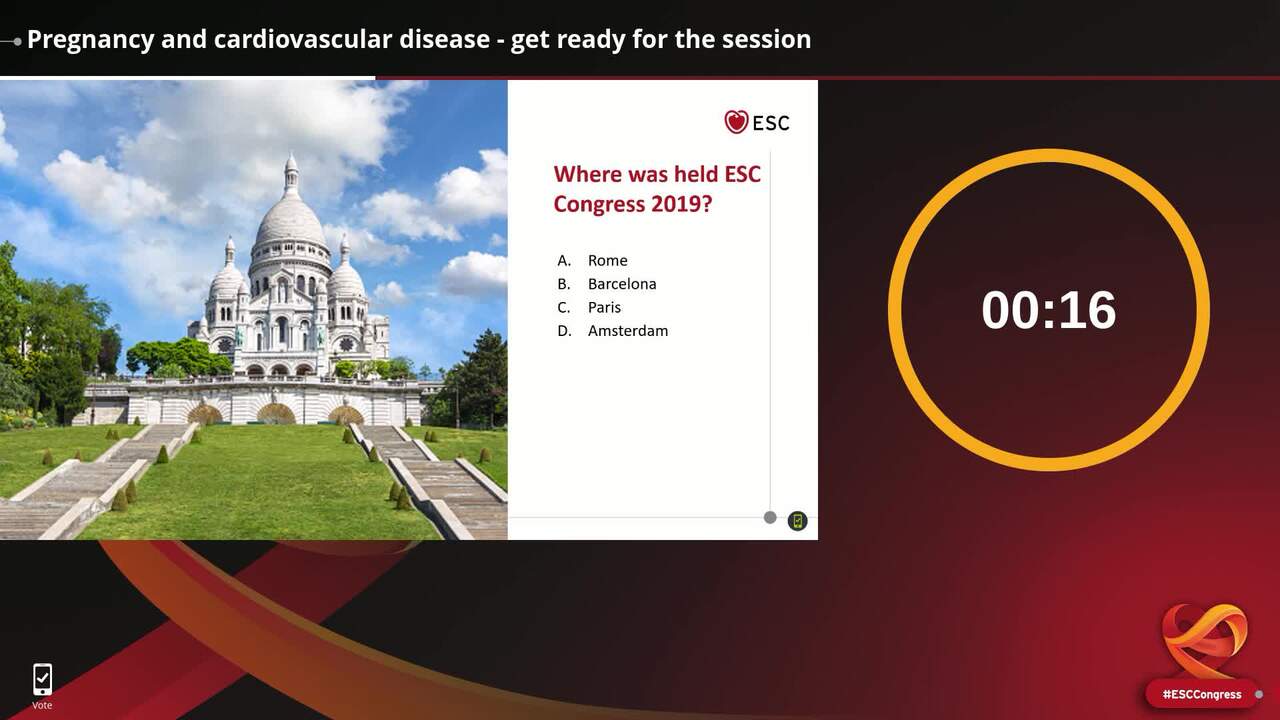 Pregnancy and cardiovascular disease - get ready for the session

ESC

Where was held ESC Congress 2019?

A. Rome
B. Barcelona
C. Paris
D. Amsterdam

00:16

Vote

#ESCCongress